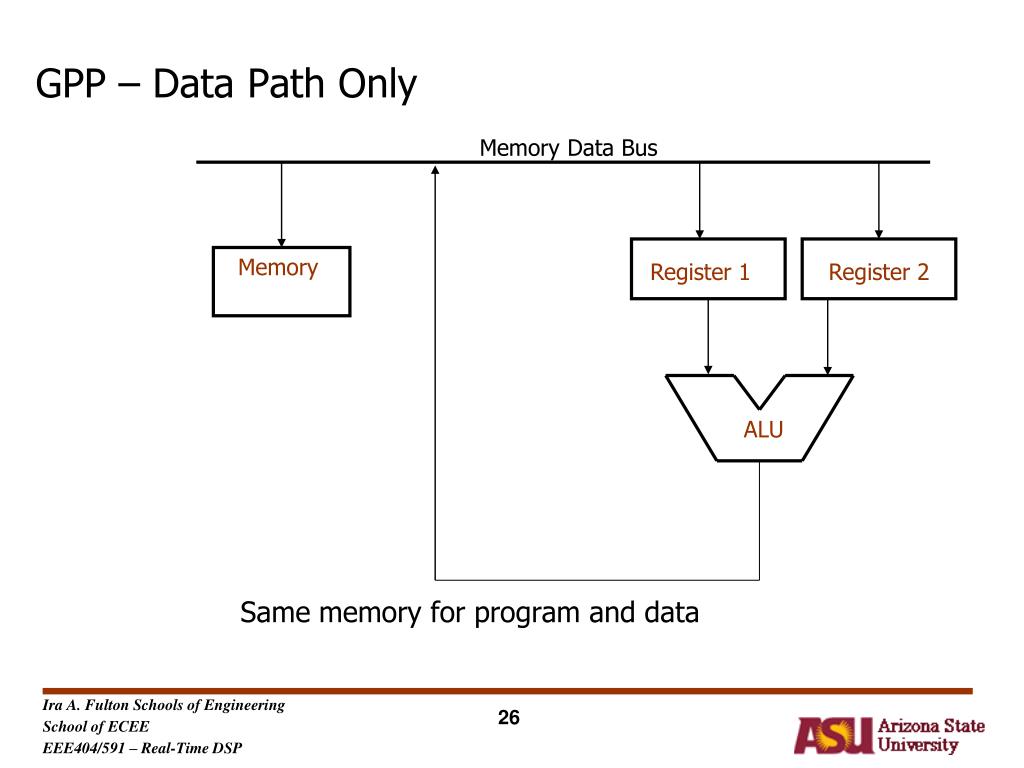 GPP – Data Path Only

Memory Data Bus

Memory

Register 1

Register 2

ALU

Same memory for program and data

Ira A. Fulton Schools of Engineering
School of ECEE
EEE404/591 – Real-Time DSP

26

ASU Arizona State University